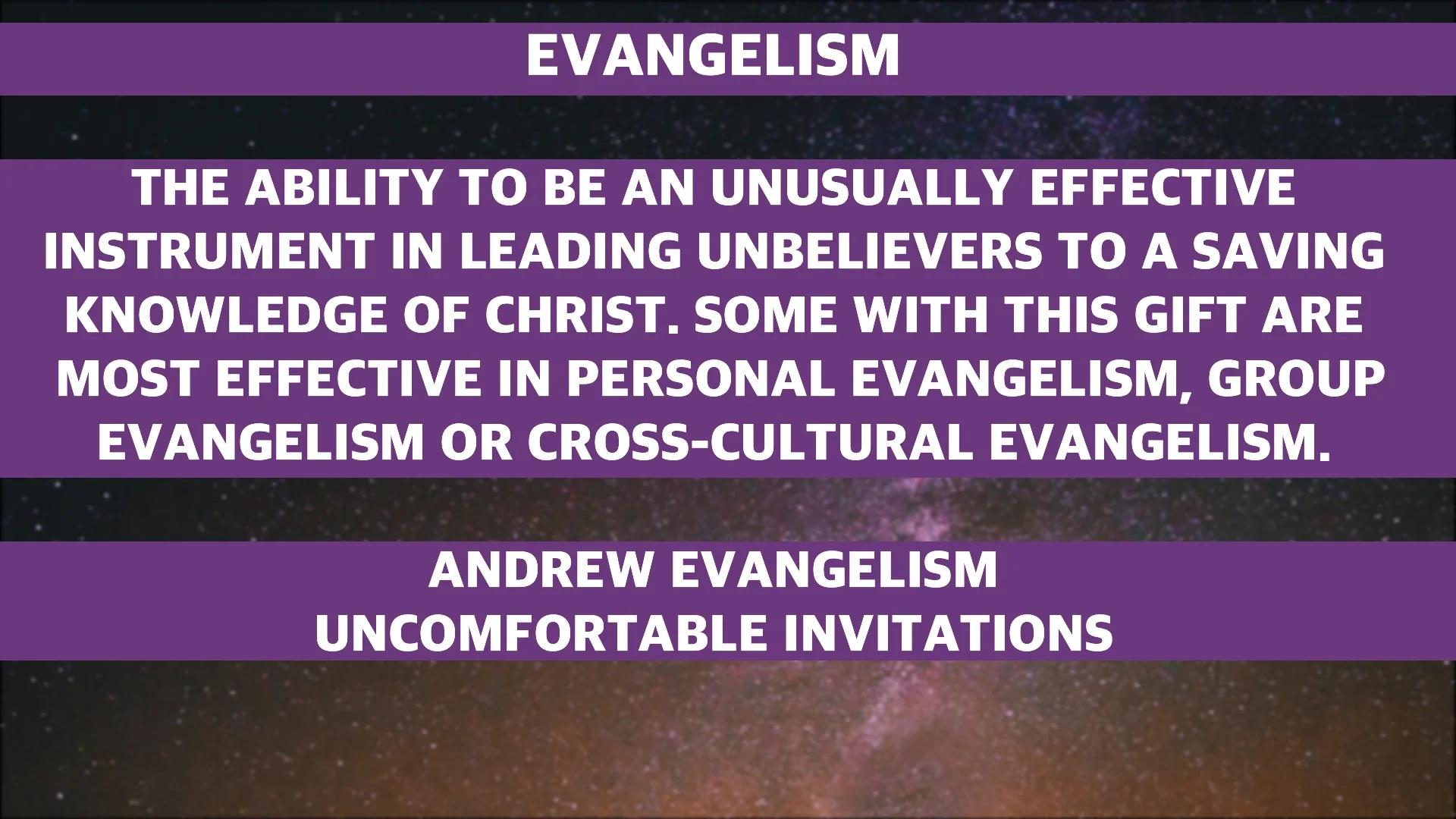 EVANGELISM

THE ABILITY TO BE AN UNUSUALLY EFFECTIVE INSTRUMENT IN LEADING UNBELIEVERS TO A SAVING KNOWLEDGE OF CHRIST. SOME WITH THIS GIFT ARE MOST EFFECTIVE IN PERSONAL EVANGELISM, GROUP EVANGELISM OR CROSS-CULTURAL EVANGELISM.

ANDREW EVANGELISM
UNCOMFORTABLE INVITATIONS